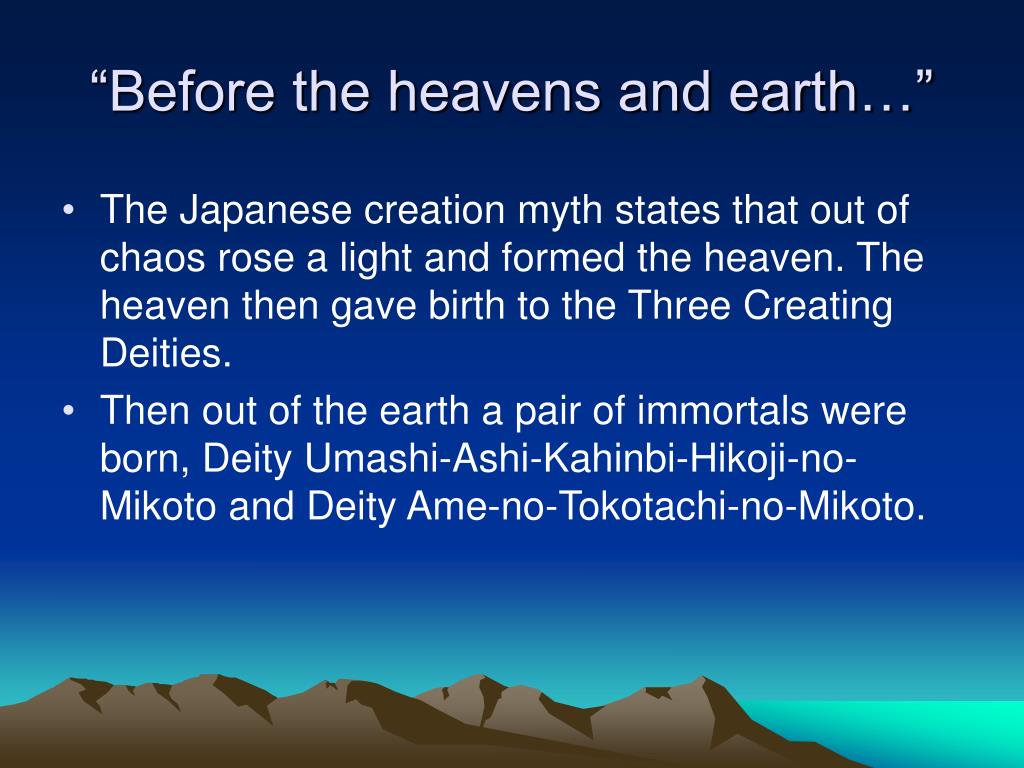 “Before the heavens and earth…”

• The Japanese creation myth states that out of chaos rose a light and formed the heaven. The heaven then gave birth to the Three Creating Deities.
• Then out of the earth a pair of immortals were born, Deity Umashi-Ashi-Kahinbi-Hikoji-no-Mikoto and Deity Ame-no-Tokotachi-no-Mikoto.